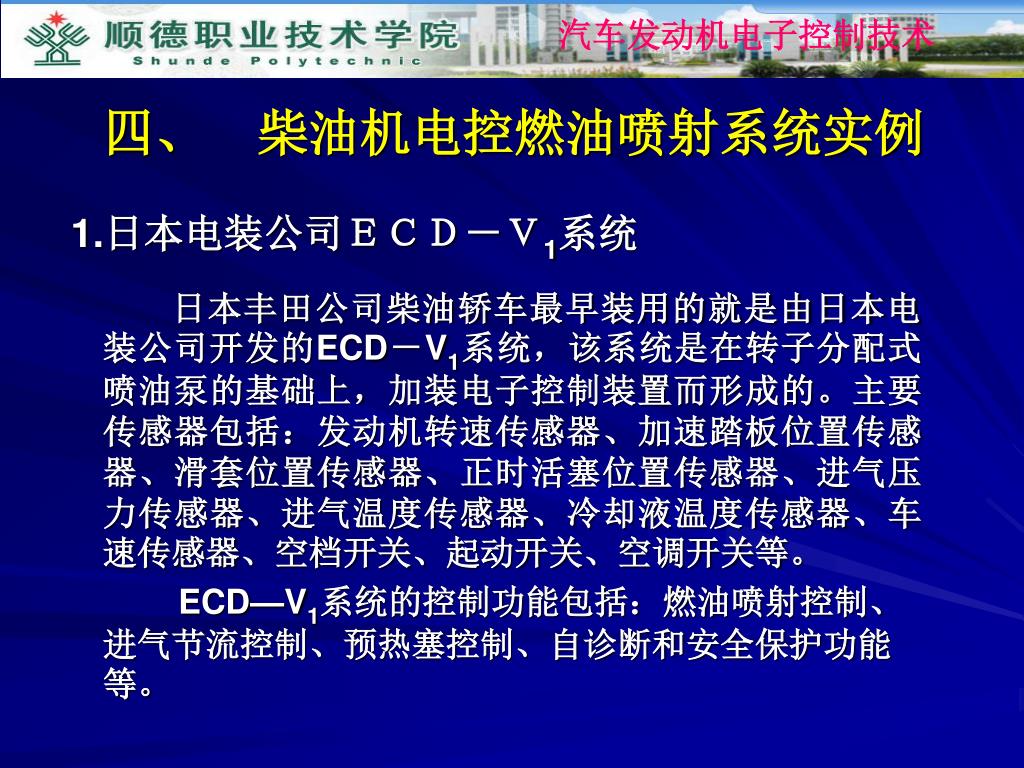 顺德职业技术学院
Shunde Polytechnic

汽车发动机电子控制技术

四、 柴油机电控燃油喷射系统实例

1.日本电装公司ＥＣＤ－Ｖ$_1$系统

日本丰田公司柴油轿车最早装用的就是由日本电装公司开发的ECD－V$_1$系统，该系统是在转子分配式喷油泵的基础上，加装电子控制装置而形成的。主要传感器包括：发动机转速传感器、加速踏板位置传感器、滑套位置传感器、正时活塞位置传感器、进气压力传感器、进气温度传感器、冷却液温度传感器、车速传感器、空档开关、起动开关、空调开关等。

ECD—V$_1$系统的控制功能包括：燃油喷射控制、进气节流控制、预热塞控制、自诊断和安全保护功能等。